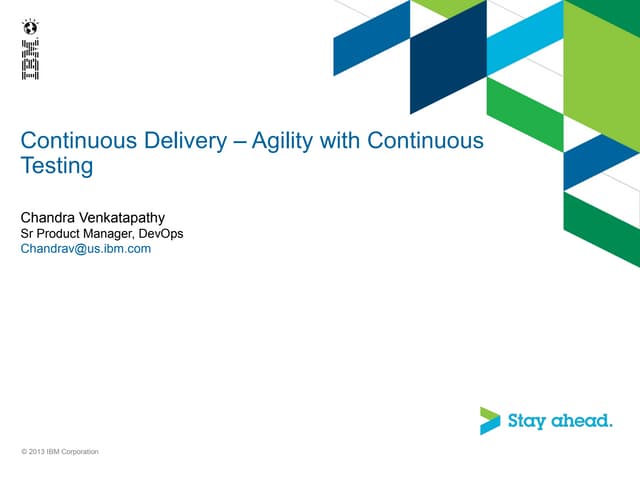 IBM

Continuous Delivery – Agility with Continuous Testing

Chandra Venkatapathy
Sr Product Manager, DevOps
Chandrav@us.ibm.com

Stay ahead.

© 2013 IBM Corporation